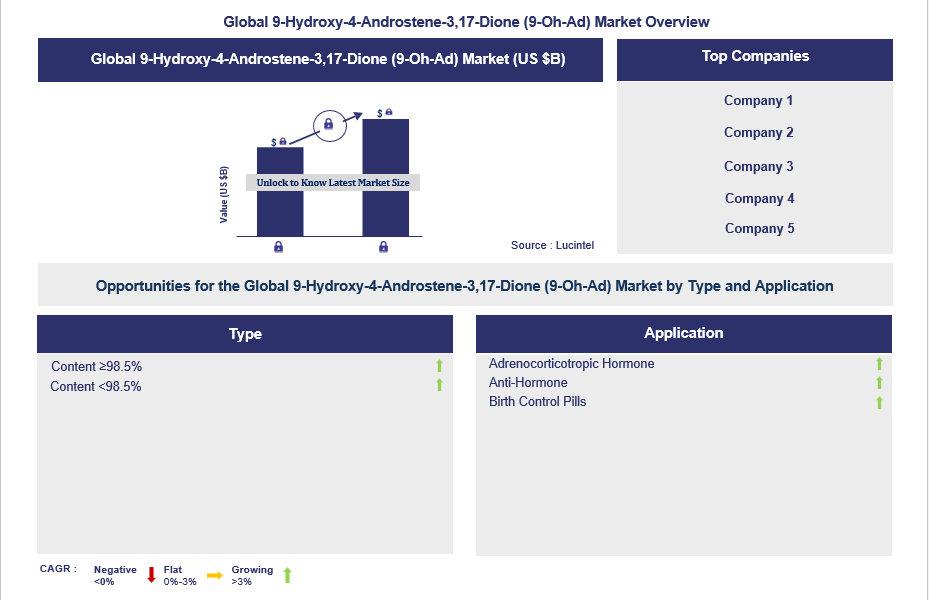 Global 9-Hydroxy-4-Androstene-3,17-Dione (9-Oh-Ad) Market Overview

Global 9-Hydroxy-4-Androstene-3,17-Dione (9-Oh-Ad) Market (US $B)

$ $

Value (US $B)

Unlock to Know Latest Market Size

Source : Lucintel

Top Companies

Company 1

Company 2

Company 3

Company 4

Company 5

Opportunities for the Global 9-Hydroxy-4-Androstene-3,17-Dione (9-Oh-Ad) Market by Type and Application

Type

Content ≥98.5%

Content <98.5%

Application

Adrenocorticotropic Hormone

Anti-Hormone

Birth Control Pills

CAGR : Negative <0% Flat 0%-3% Growing >3%